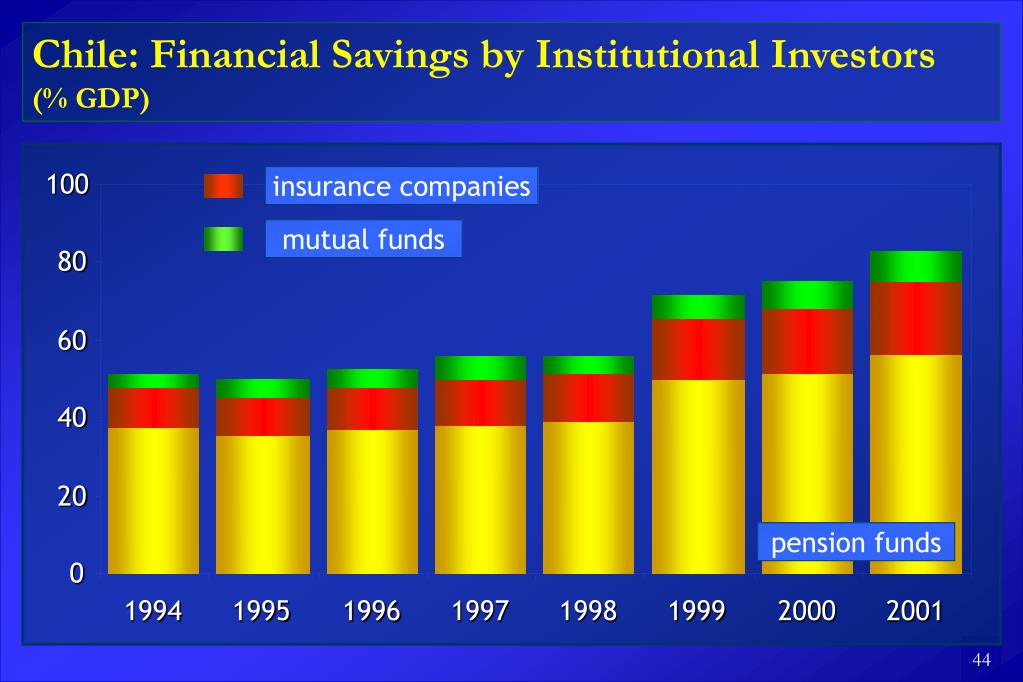 Chile: Financial Savings by Institutional Investors
(% GDP)

100
80
60
40
20
0

insurance companies
mutual funds
pension funds

1994 1995 1996 1997 1998 1999 2000 2001

44